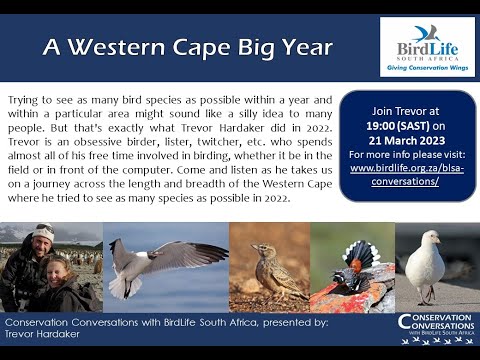 A Western Cape Big Year

BirdLife
SOUTH AFRICA
Giving Conservation Wings

Trying to see as many bird species as possible within a year and within a particular area might sound like a silly idea to many people. But that's exactly what Trevor Hardaker did in 2022. Trevor is an obsessive birder, lister, twitcher, etc. who spends almost all of his free time involved in birding, whether it be in the field or in front of the computer. Come and listen as he takes us on a journey across the length and breadth of the Western Cape where he tried to see as many species as possible in 2022.

Join Trevor at
19:00 (SAST) on
21 March 2023
For more info please visit:
www.birdlife.org.za/blsa-conversations/

Conservation Conversations with BirdLife South Africa, presented by: Trevor Hardaker

CONSERVATION
CONVERSATIONS
WITH BIRDLIFE SOUTH AFRICA